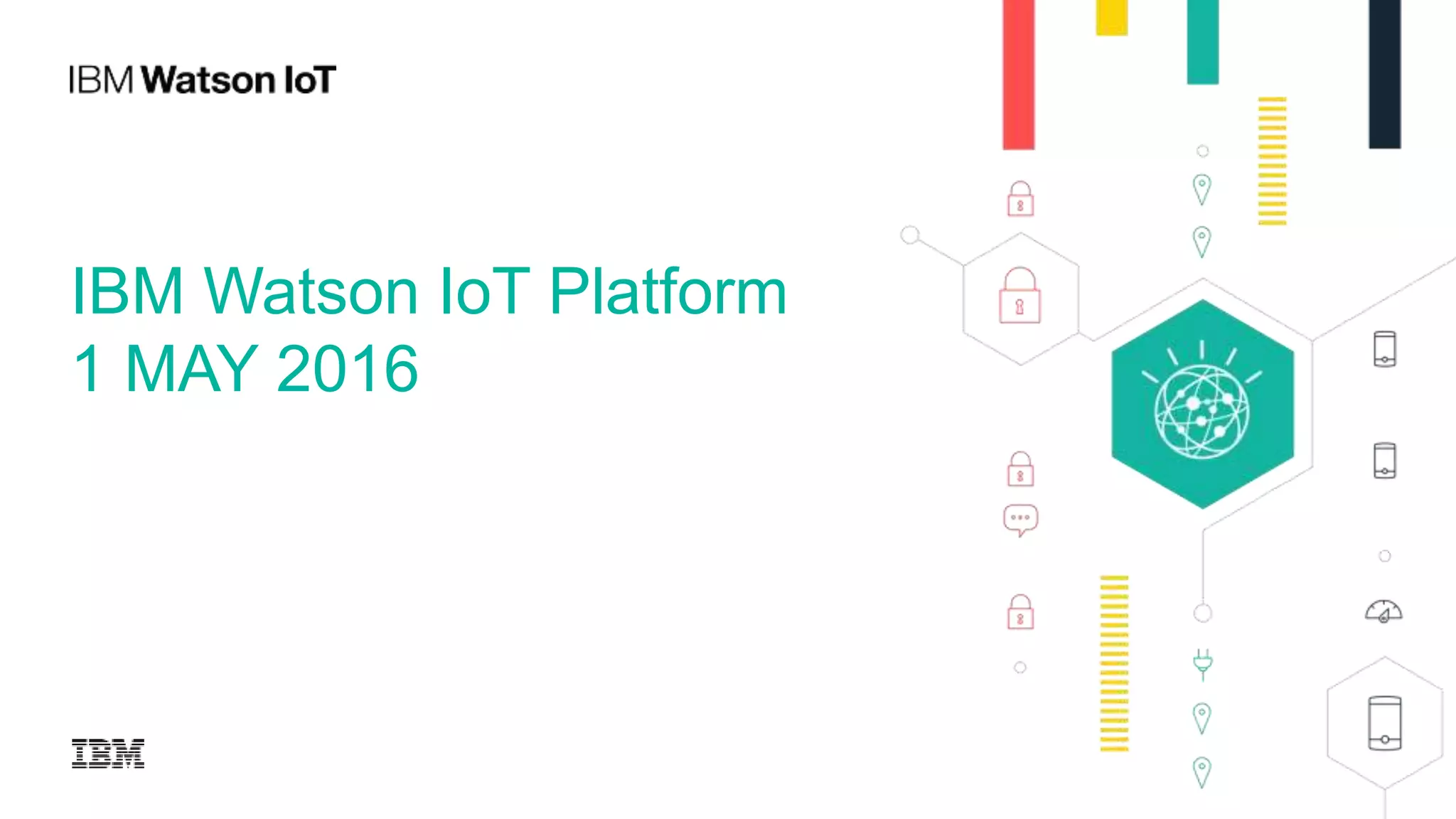 IBM Watson IoT

IBM Watson IoT Platform
1 MAY 2016

IBM